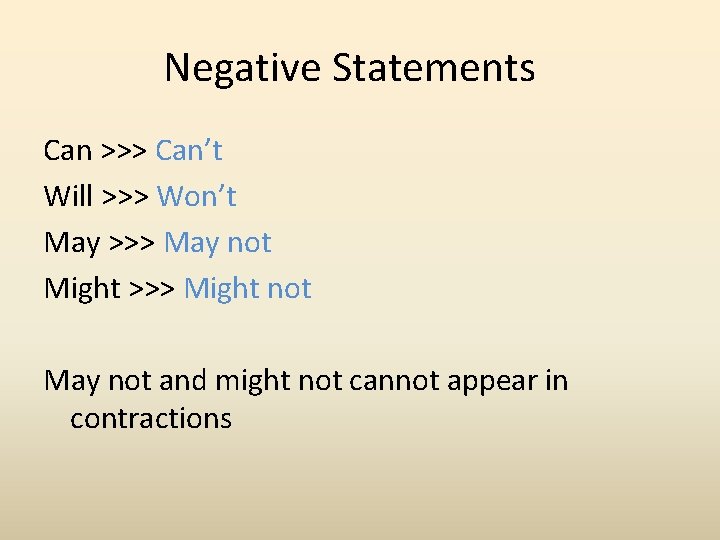 Negative Statements

Can >>> Can’t
Will >>> Won’t
May >>> May not
Might >>> Might not

May not and might not cannot appear in contractions